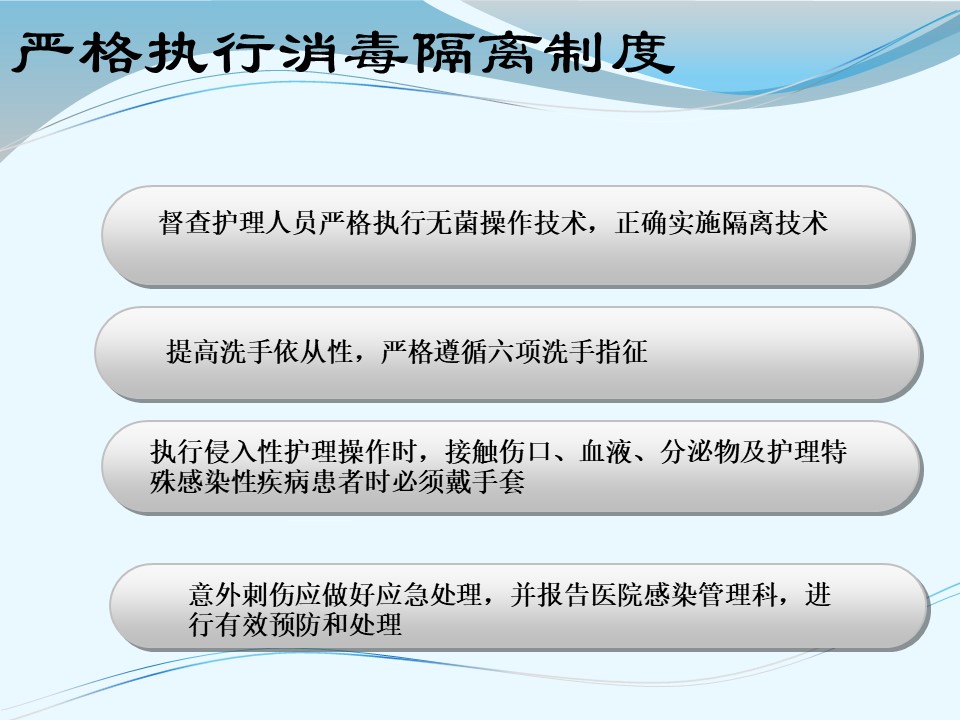 严格执行消毒隔离制度

督查护理人员严格执行无菌操作技术，正确实施隔离技术

提高洗手依从性，严格遵循六项洗手指征

执行侵入性护理操作时，接触伤口、血液、分泌物及护理特殊感染性疾病患者时必须戴手套

意外刺伤应做好应急处理，并报告医院感染管理科，进行有效预防和处理